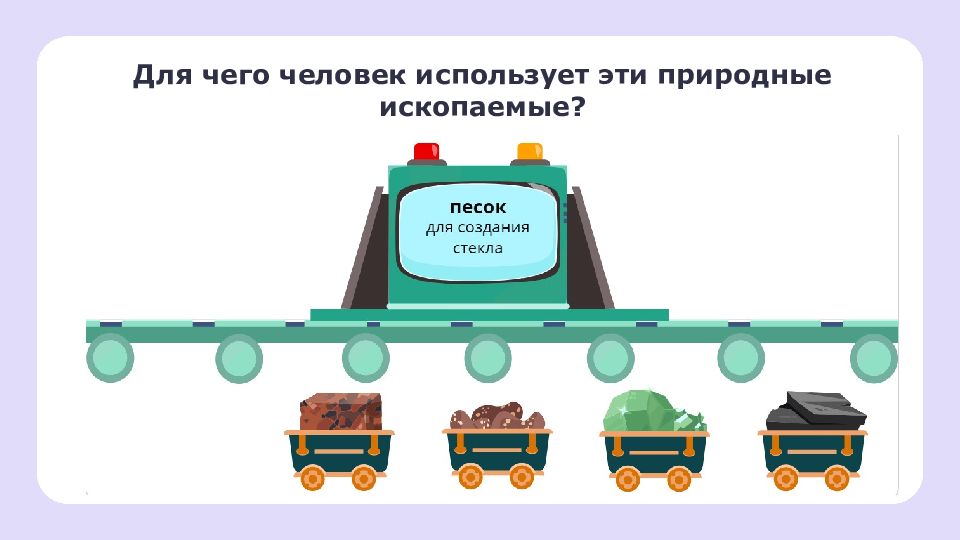 Для чего человек использует эти природные ископаемые?

песок
для создания стекла